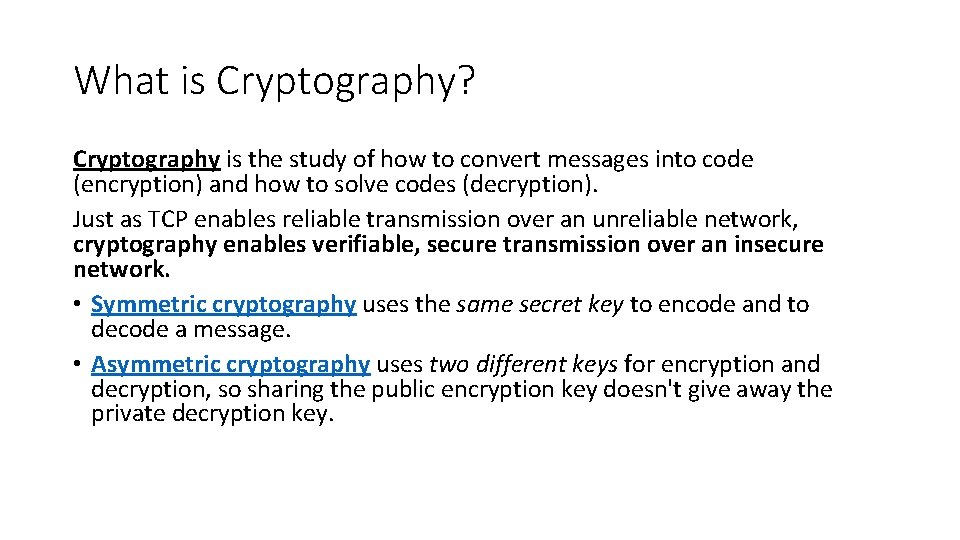 What is Cryptography?

Cryptography is the study of how to convert messages into code (encryption) and how to solve codes (decryption).

Just as TCP enables reliable transmission over an unreliable network, cryptography enables verifiable, secure transmission over an insecure network.

• Symmetric cryptography uses the same secret key to encode and to decode a message.
• Asymmetric cryptography uses two different keys for encryption and decryption, so sharing the public encryption key doesn't give away the private decryption key.